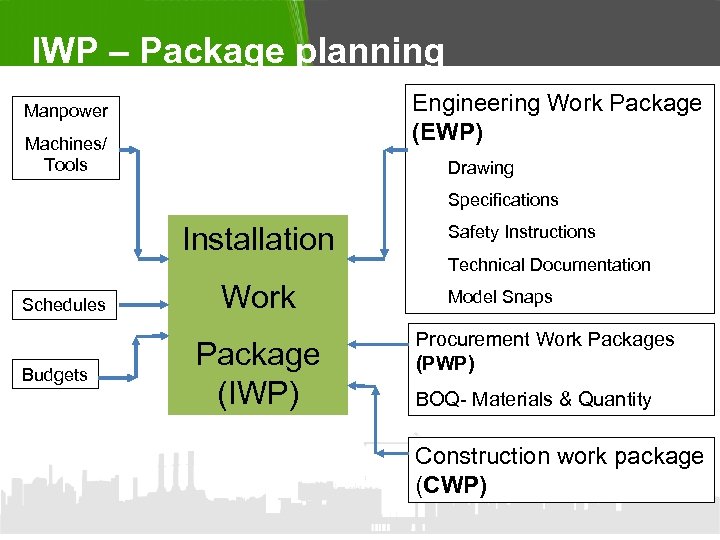 IWP – Package planning

Manpower

Machines/ Tools

Schedules

Budgets

Installation Work Package (IWP)

Engineering Work Package (EWP)

Drawing

Specifications

Safety Instructions

Technical Documentation

Model Snaps

Procurement Work Packages (PWP)

BOQ- Materials & Quantity

Construction work package (CWP)